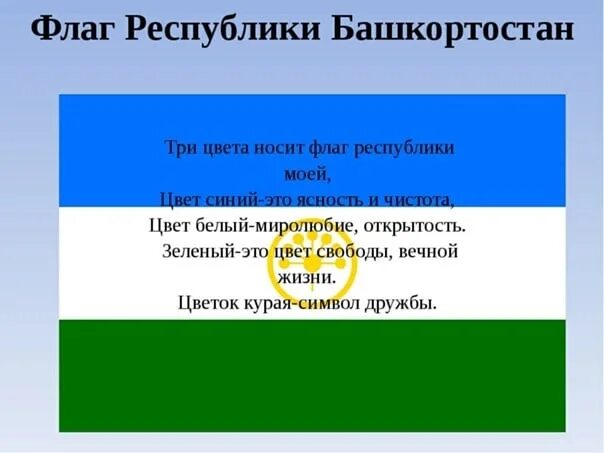 Флаг Республики Башкортостан

Три цвета носит флаг республики моей,
Цвет синий-это ясность и чистота,
Цвет белый-миролюбие, открытость.
Зеленый-это цвет свободы, вечной жизни.
Цветок курая-символ дружбы.